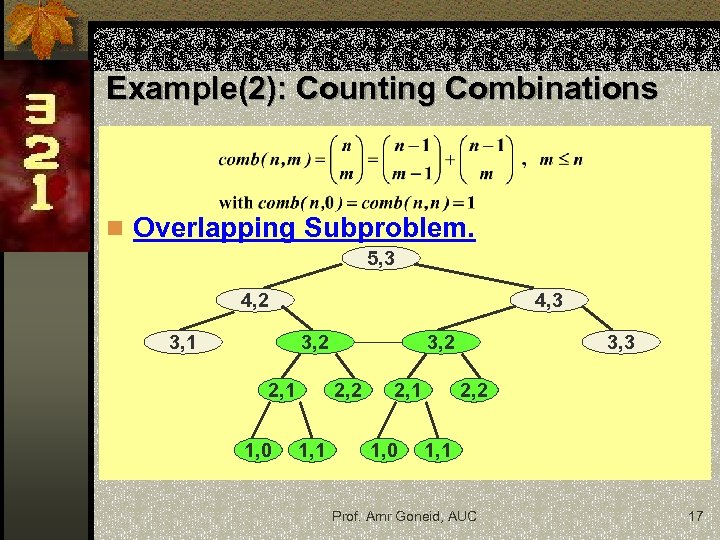 3
2
1

Example(2): Counting Combinations

$comb(n,m) = \binom{n}{m} = \binom{n-1}{m-1} + \binom{n-1}{m}, \quad m \le n$

with $comb(n,0) = comb(n,n) = 1$

Overlapping Subproblem.

5,3
4,2
4,3
3,1
3,2
3,2
3,3
2,1
2,2
2,1
2,2
1,0
1,1
1,0
1,1

Prof. Amr Goneid, AUC

17